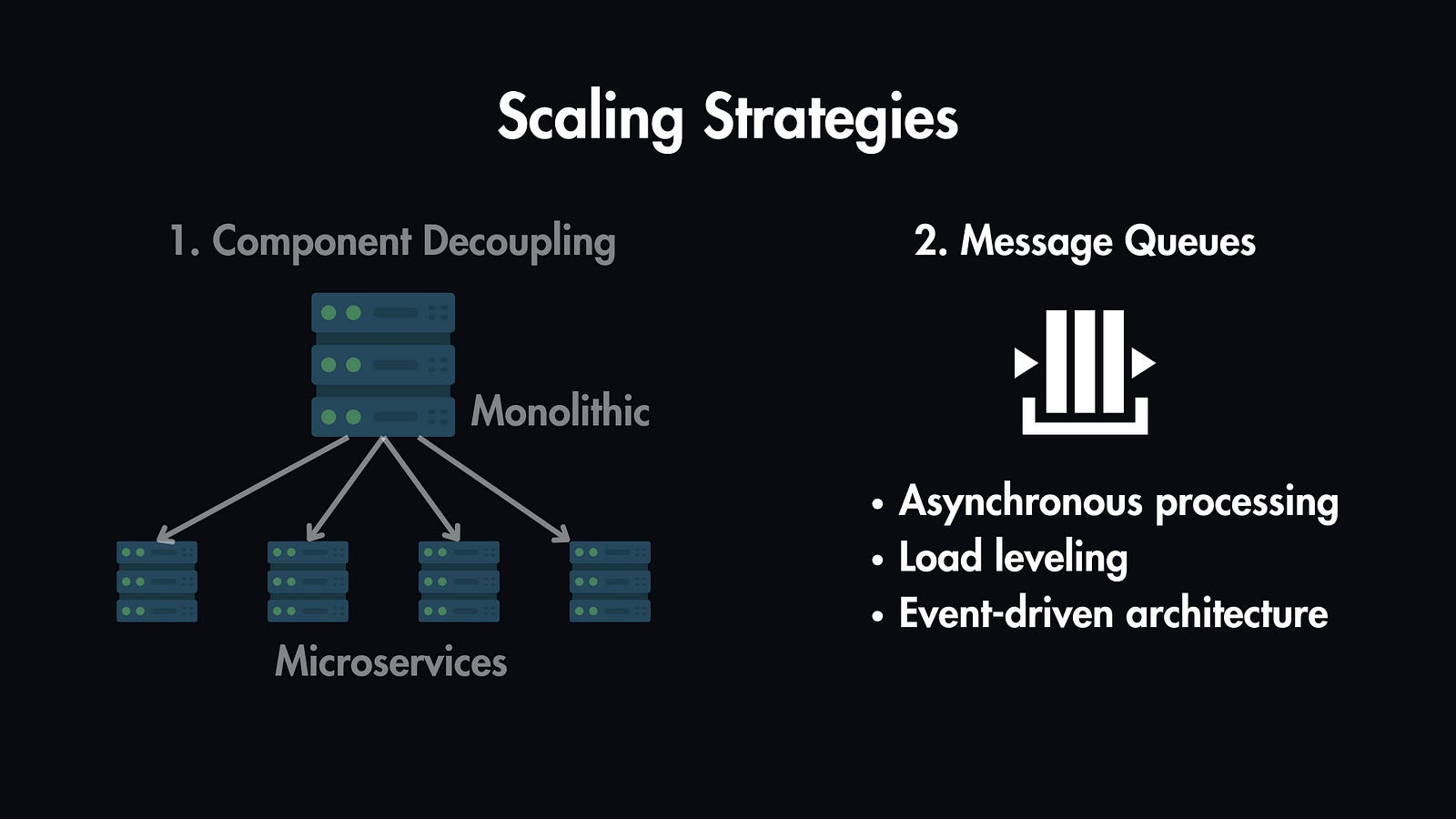 Scaling Strategies

1. Component Decoupling

Monolithic

Microservices

2. Message Queues

• Asynchronous processing
• Load leveling
• Event-driven architecture